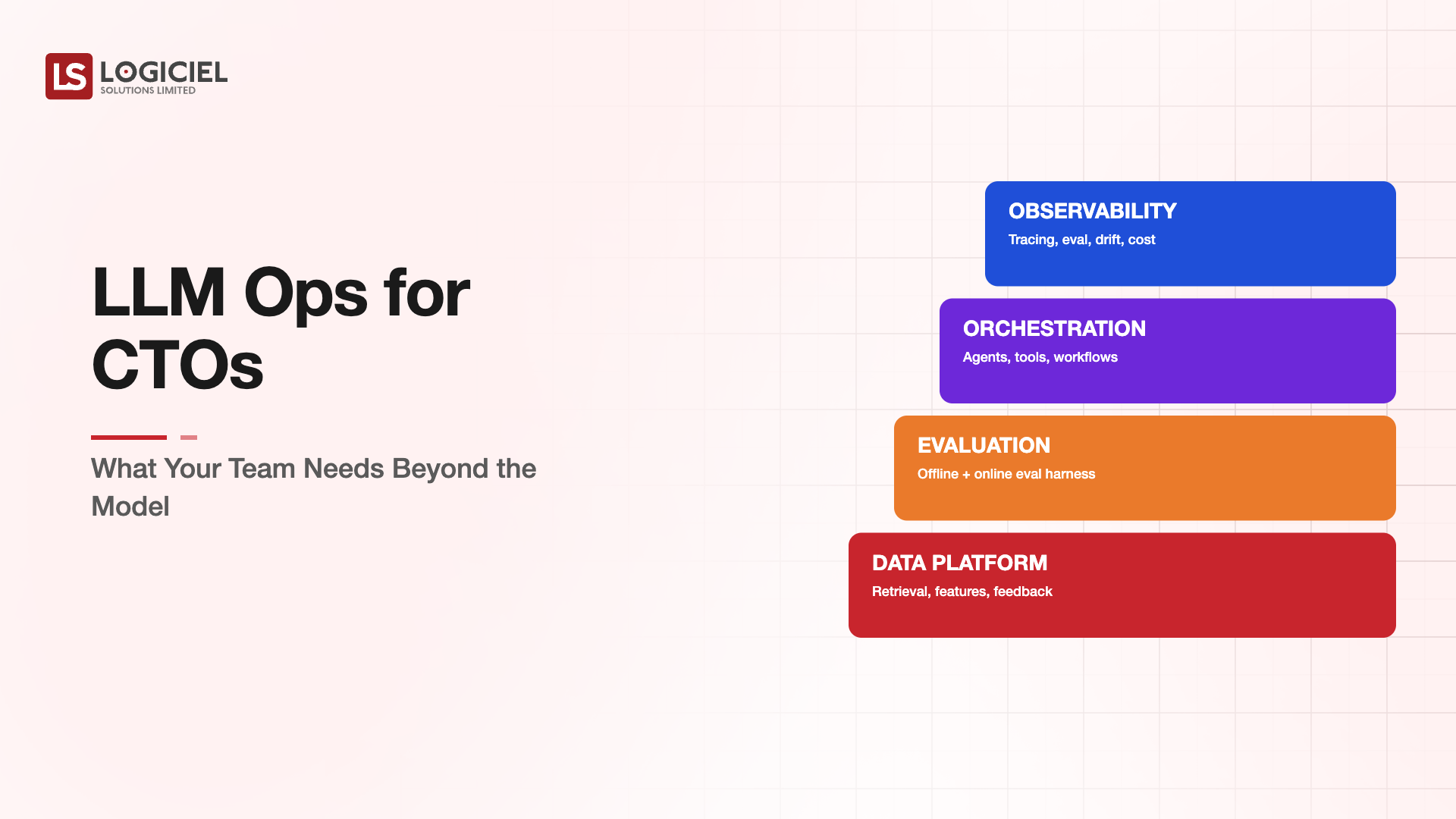 LS LOGICIEL
SOLUTIONS LIMITED

LLM Ops for CTOs

What Your Team Needs Beyond the Model

OBSERVABILITY
Tracing, eval, drift, cost

ORCHESTRATION
Agents, tools, workflows

EVALUATION
Offline + online eval harness

DATA PLATFORM
Retrieval, features, feedback